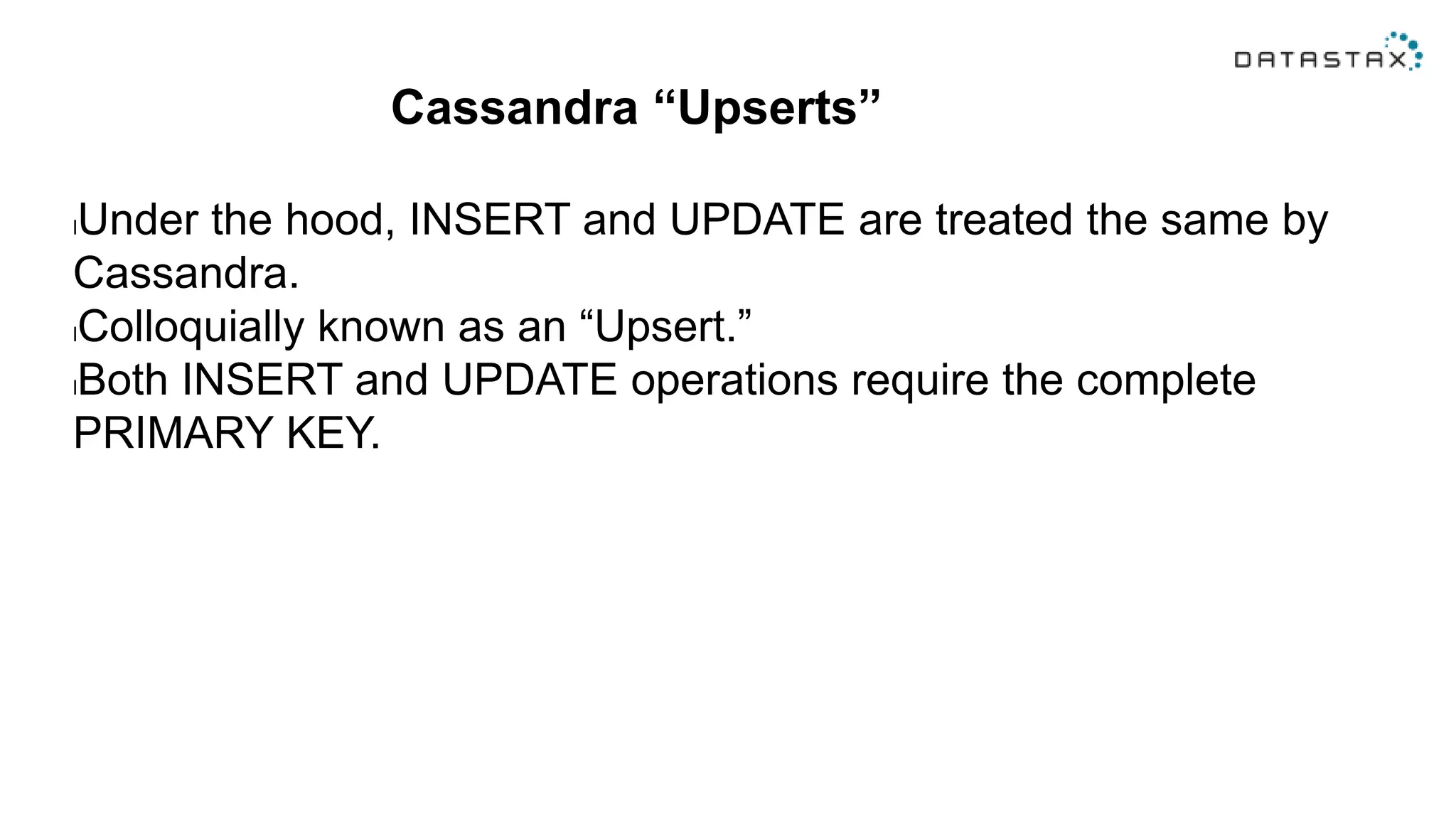 DATASTAX

Cassandra “Upserts”

Under the hood, INSERT and UPDATE are treated the same by Cassandra.

Colloquially known as an “Upsert.”

Both INSERT and UPDATE operations require the complete PRIMARY KEY.